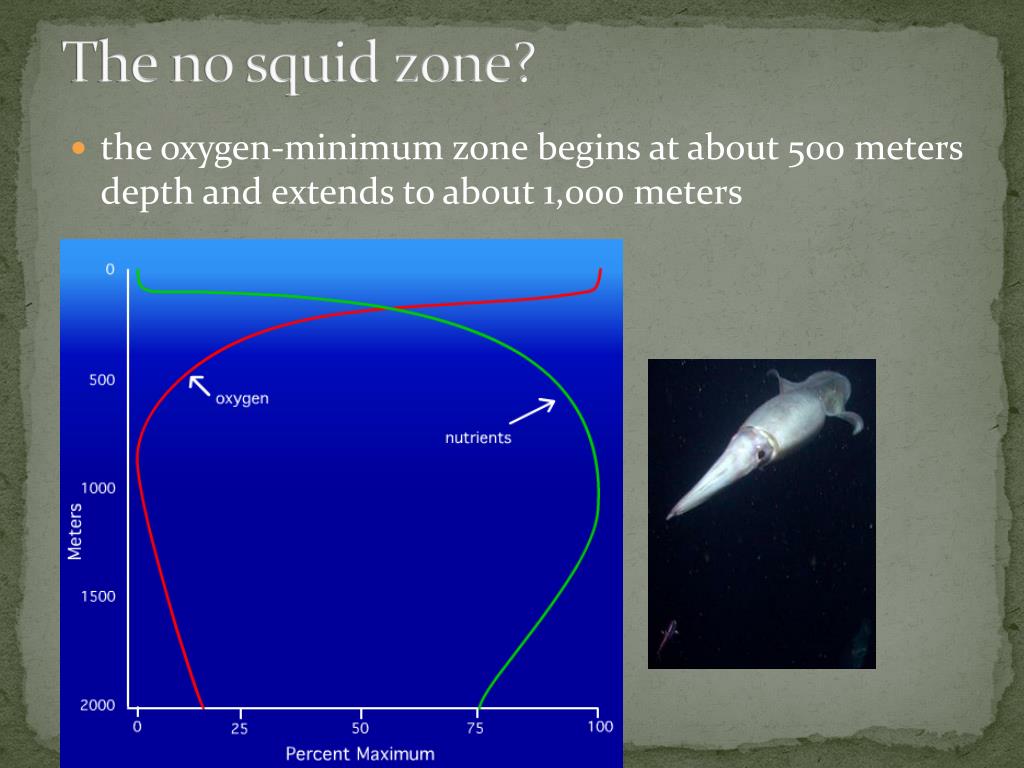 The no squid zone?

the oxygen-minimum zone begins at about 500 meters depth and extends to about 1,000 meters

0
500
1000
1500
2000
Meters
oxygen
nutrients
0
25
50
75
100
Percent Maximum